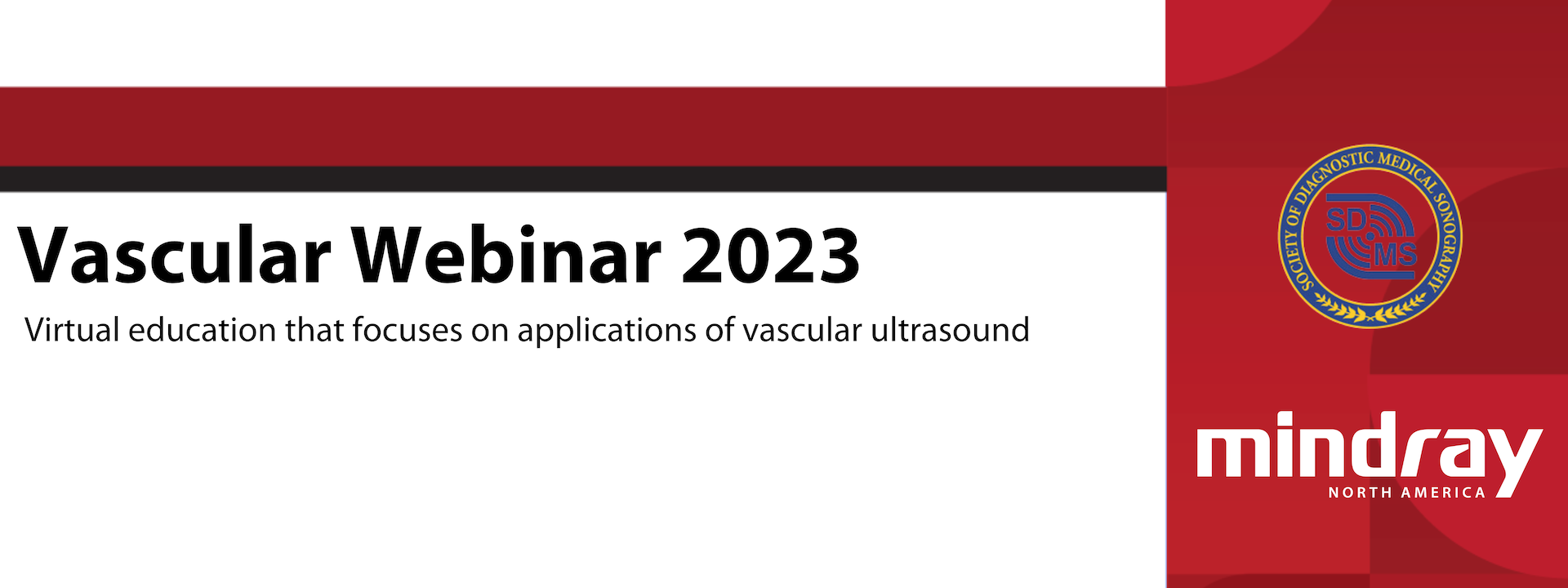 Vascular Webinar 2023

Virtual education that focuses on applications of vascular ultrasound

SOCIETY OF DIAGNOSTIC MEDICAL SONOGRAPHY

SD MS

mindray
NORTH AMERICA